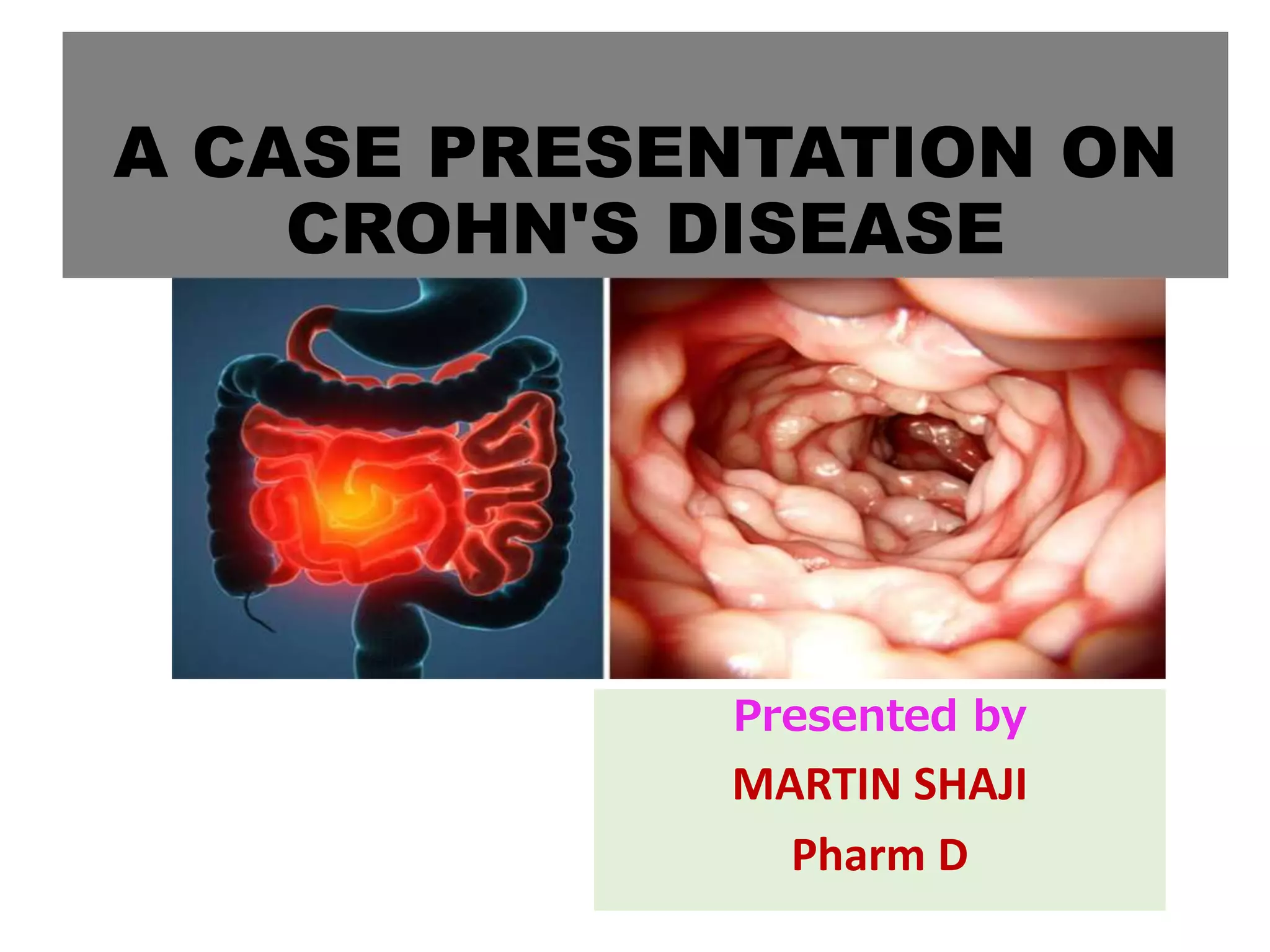 A CASE PRESENTATION ON CROHN'S DISEASE

Presented by

MARTIN SHAJI

Pharm D